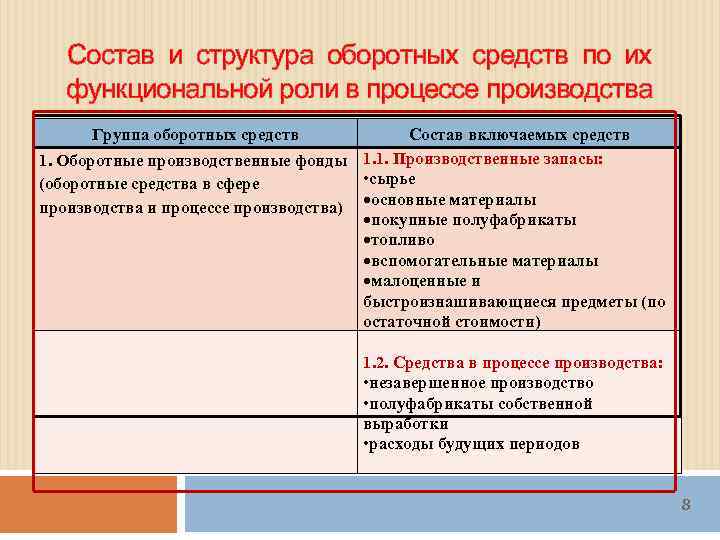 Состав и структура оборотных средств по их функциональной роли в процессе производства

| Группа оборотных средств | Состав включаемых средств |
|---|---|
| 1. Оборотные производственные фонды (оборотные средства в сфере производства и процессе производства) | 1.1. Производственные запасы: •сырье •основные материалы •покупные полуфабрикаты •топливо •вспомогательные материалы •малоценные и быстроизнашивающиеся предметы (по остаточной стоимости) |
| | 1.2. Средства в процессе производства: •незавершенное производство •полуфабрикаты собственной выработки •расходы будущих периодов |

8